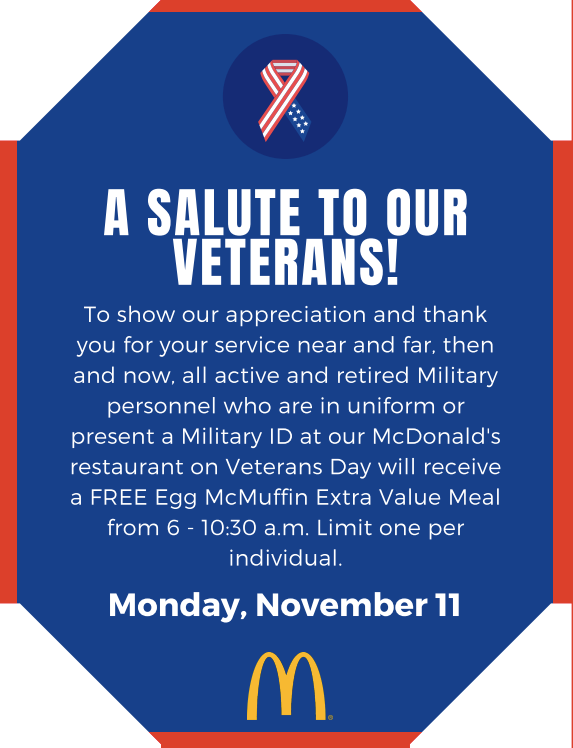 A SALUTE TO OUR VETERANS!

To show our appreciation and thank you for your service near and far, then and now, all active and retired Military personnel who are in uniform or present a Military ID at our McDonald's restaurant on Veterans Day will receive a FREE Egg McMuffin Extra Value Meal from 6 - 10:30 a.m. Limit one per individual.

Monday, November 11